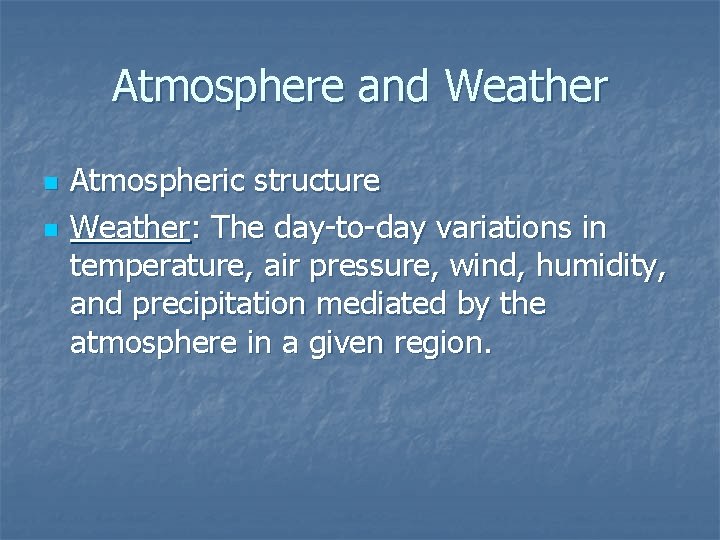 Atmosphere and Weather

- Atmospheric structure
- Weather: The day-to-day variations in temperature, air pressure, wind, humidity, and precipitation mediated by the atmosphere in a given region.